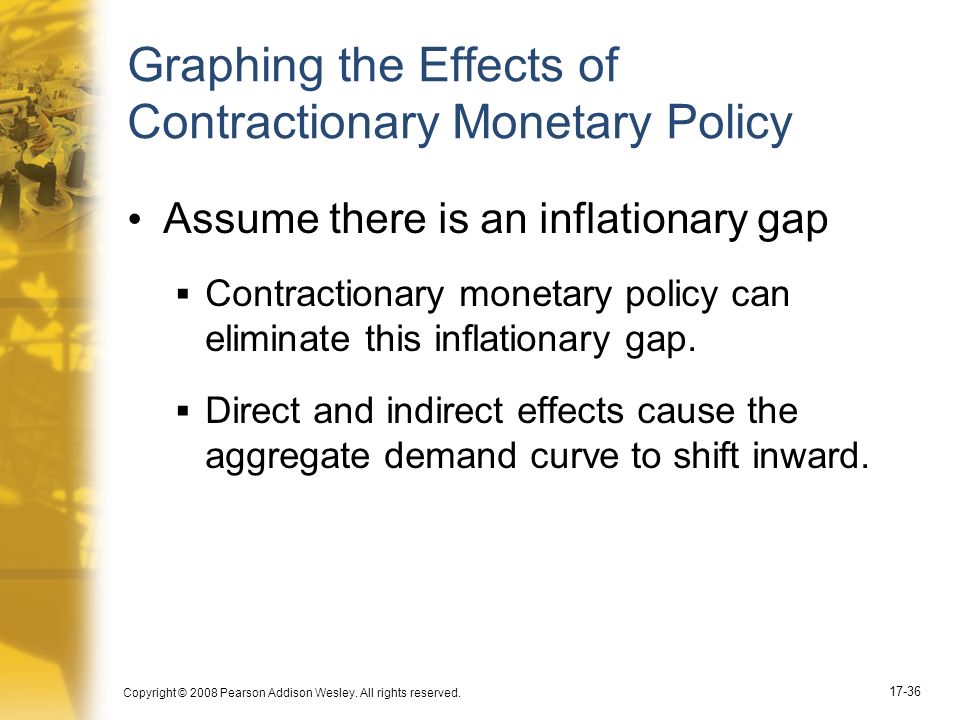 Graphing the Effects of Contractionary Monetary Policy

• Assume there is an inflationary gap

▪ Contractionary monetary policy can eliminate this inflationary gap.

▪ Direct and indirect effects cause the aggregate demand curve to shift inward.

Copyright © 2008 Pearson Addison Wesley. All rights reserved.

17-36